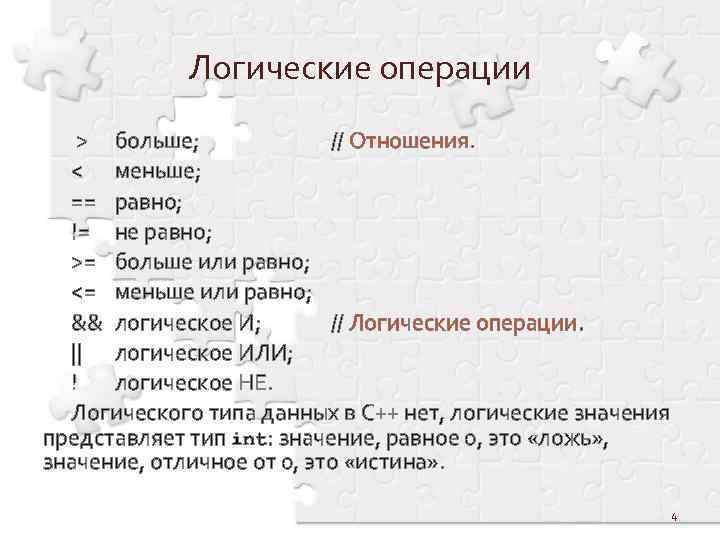 Логические операции

> больше; // Отношения.
< меньше;
== равно;
!= не равно;
>= больше или равно;
<= меньше или равно;
&& логическое И; // Логические операции.
|| логическое ИЛИ;
! логическое НЕ.

Логического типа данных в С++ нет, логические значения представляет тип int: значение, равное 0, это «ложь», значение, отличное от 0, это «истина».

4